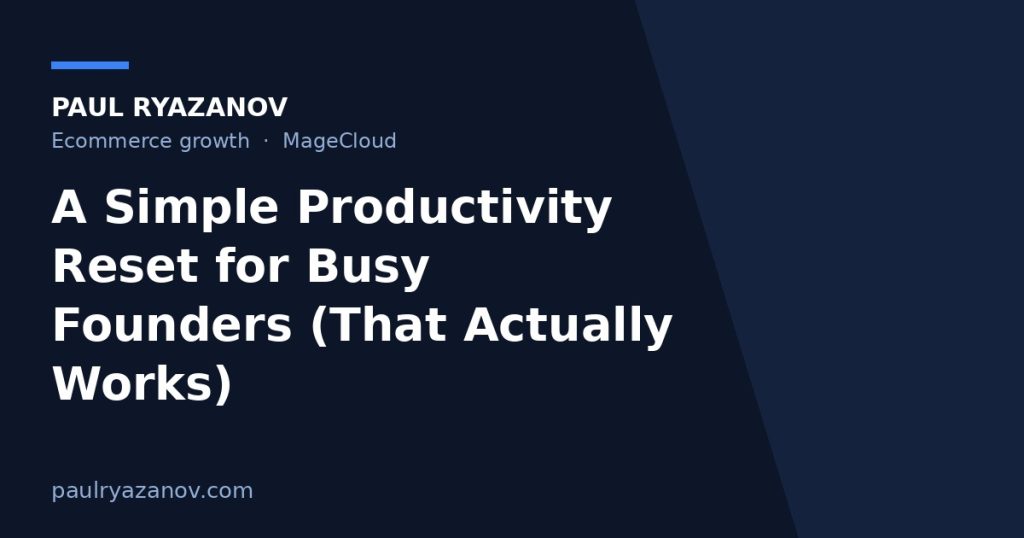 PAUL RYAZANOV

Ecommerce growth · MageCloud

A Simple Productivity Reset for Busy Founders (That Actually Works)

paulryazanov.com